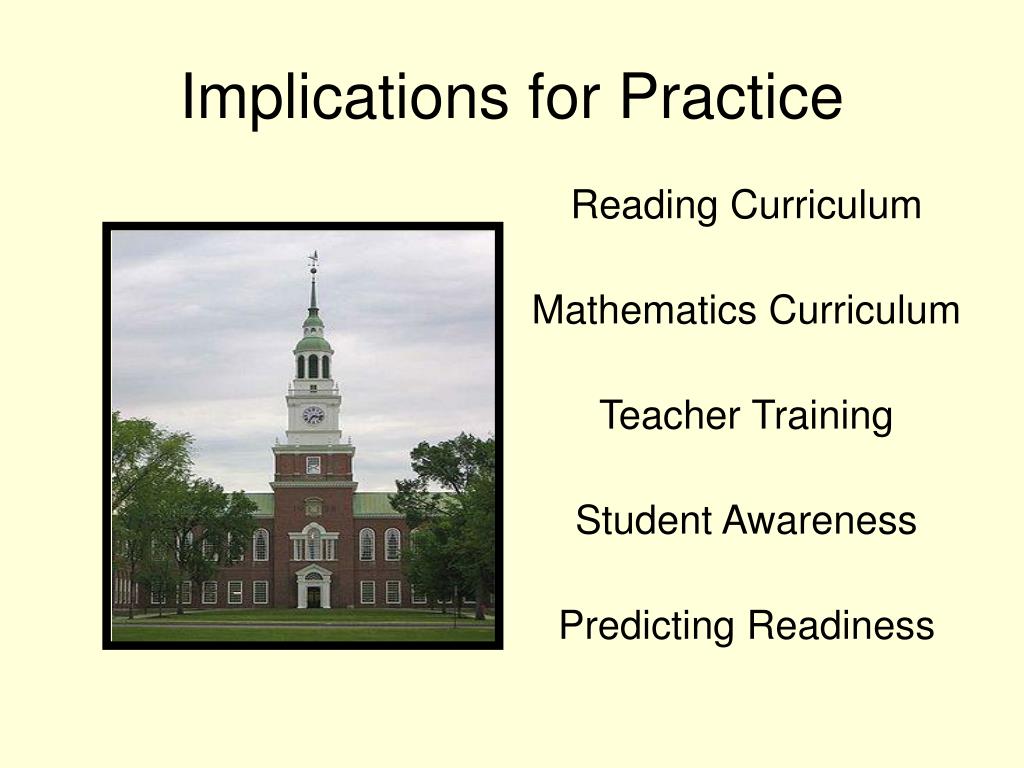 Implications for Practice

Reading Curriculum

Mathematics Curriculum

Teacher Training

Student Awareness

Predicting Readiness